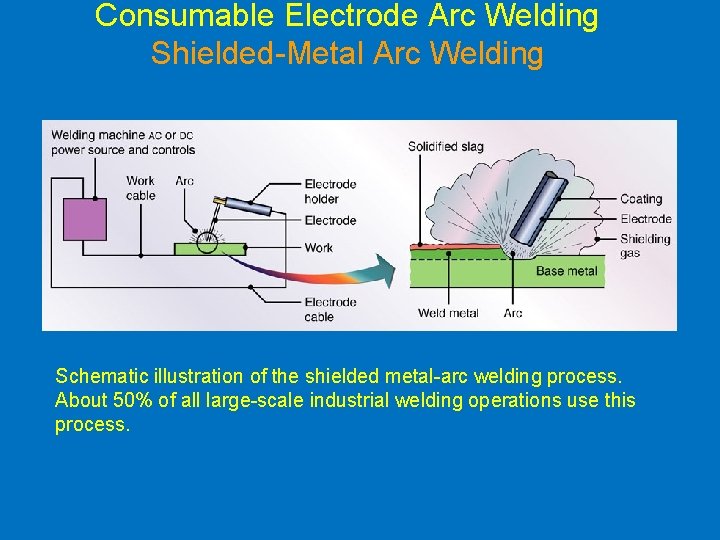 Consumable Electrode Arc Welding
Shielded-Metal Arc Welding

Welding machine AC or DC power source and controls

Work cable

Arc

Electrode holder

Electrode

Work

Electrode cable

Solidified slag

Coating

Electrode

Shielding gas

Base metal

Weld metal

Arc

Schematic illustration of the shielded metal-arc welding process. About 50% of all large-scale industrial welding operations use this process.